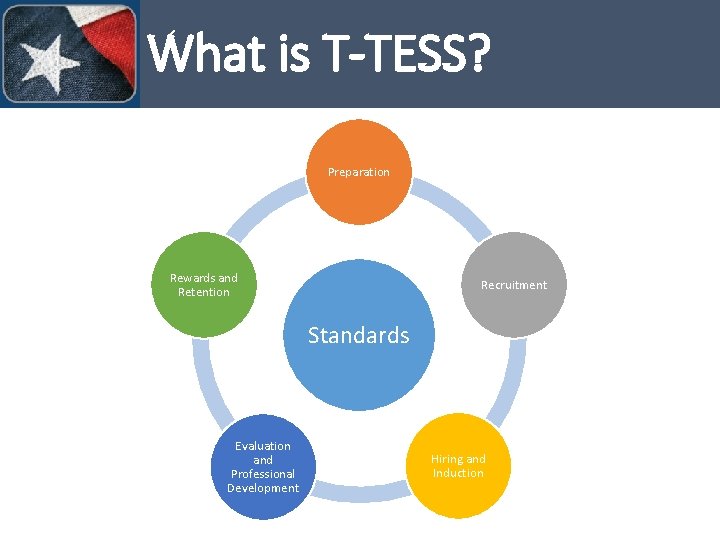 What is T-TESS?

Preparation

Recruitment

Hiring and Induction

Evaluation and Professional Development

Rewards and Retention

Standards